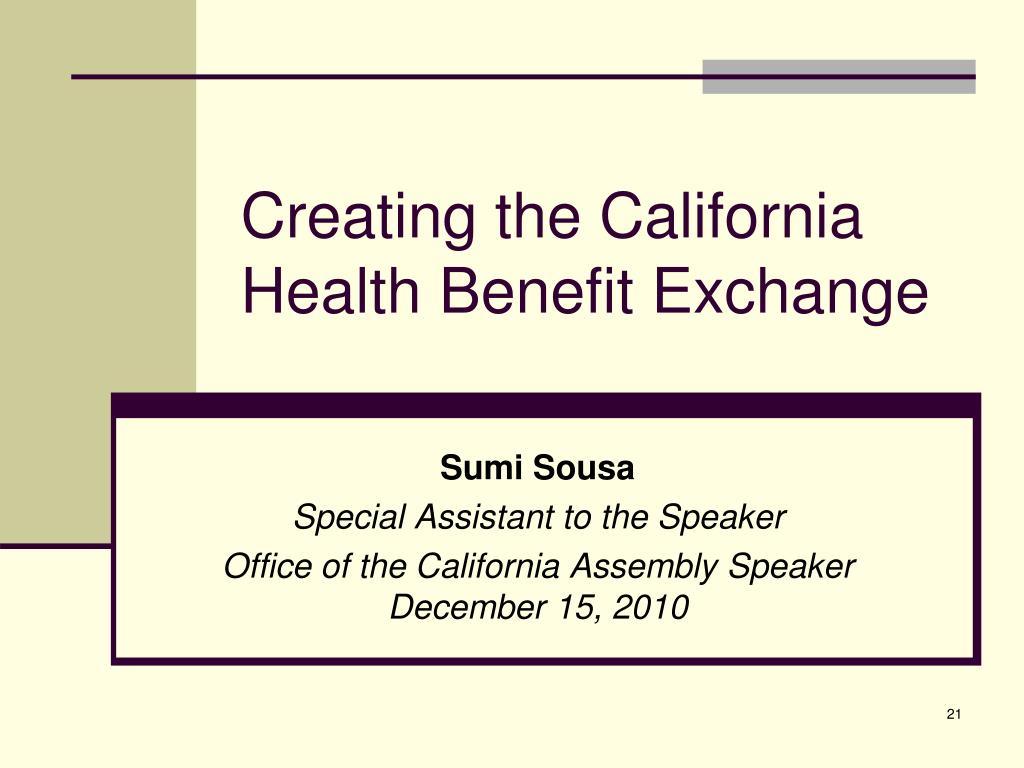 Creating the California Health Benefit Exchange

Sumi Sousa
Special Assistant to the Speaker
Office of the California Assembly Speaker
December 15, 2010

21